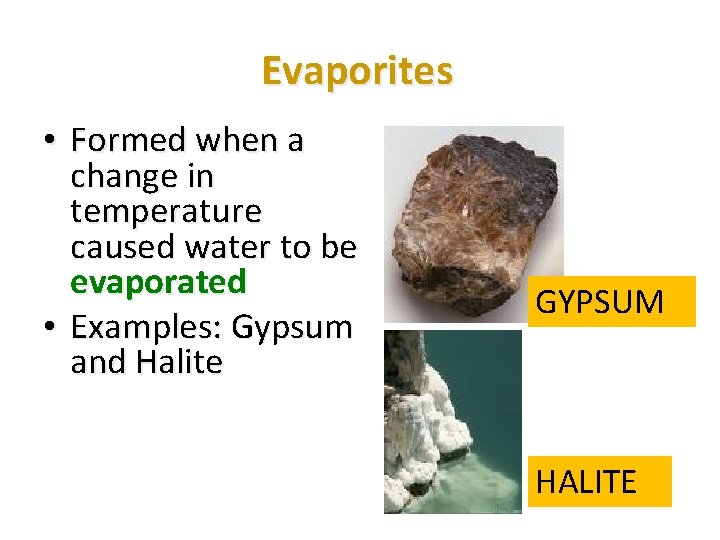 Evaporites

• Formed when a change in temperature caused water to be evaporated
• Examples: Gypsum and Halite

GYPSUM

HALITE